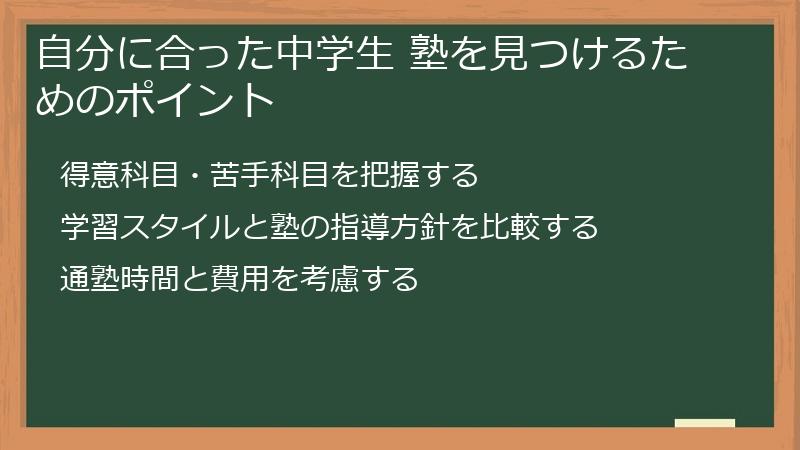 自分に合った中学生 塾を見つけるためのポイント

得意科目・苦手科目を把握する

学習スタイルと塾の指導方針を比較する

通塾時間と費用を考慮する